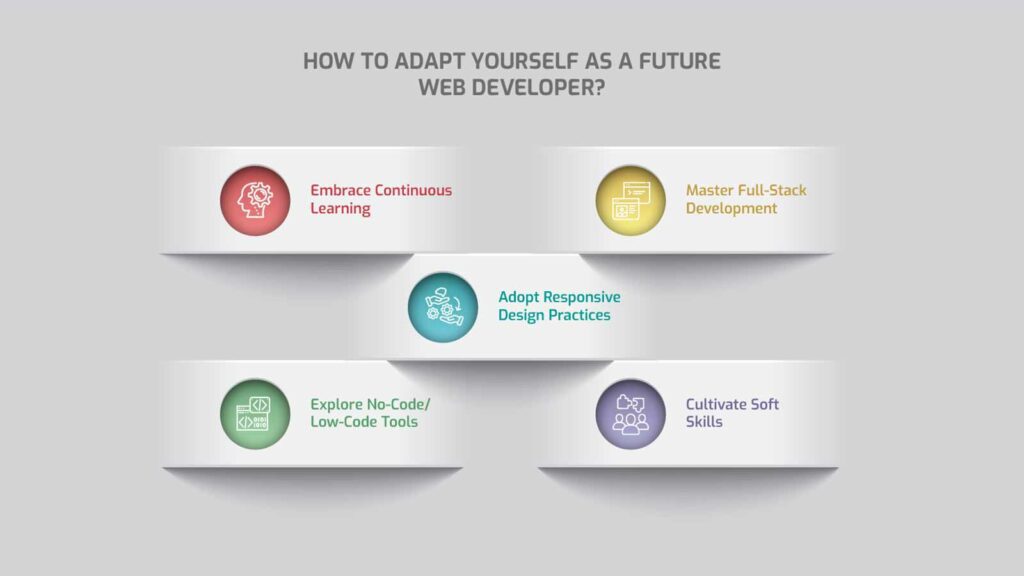 HOW TO ADAPT YOURSELF AS A FUTURE WEB DEVELOPER?

Embrace Continuous Learning

Master Full-Stack Development

Adopt Responsive Design Practices

Explore No-Code/ Low-Code Tools

Cultivate Soft Skills